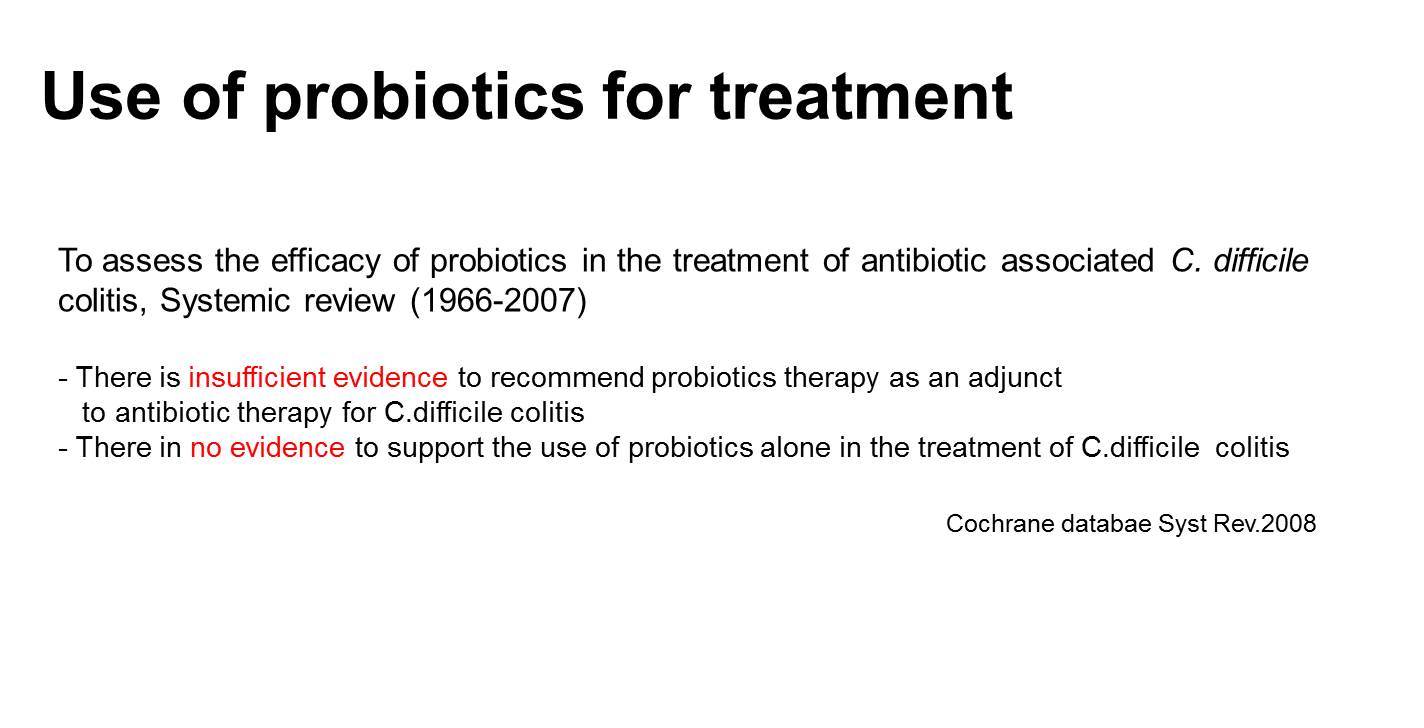 Use of probiotics for treatment

To assess the efficacy of probiotics in the treatment of antibiotic associated C. difficile colitis, Systemic review (1966-2007)

- There is insufficient evidence to recommend probiotics therapy as an adjunct to antibiotic therapy for C.difficile colitis
- There in no evidence to support the use of probiotics alone in the treatment of C.difficile colitis

Cochrane databae Syst Rev.2008